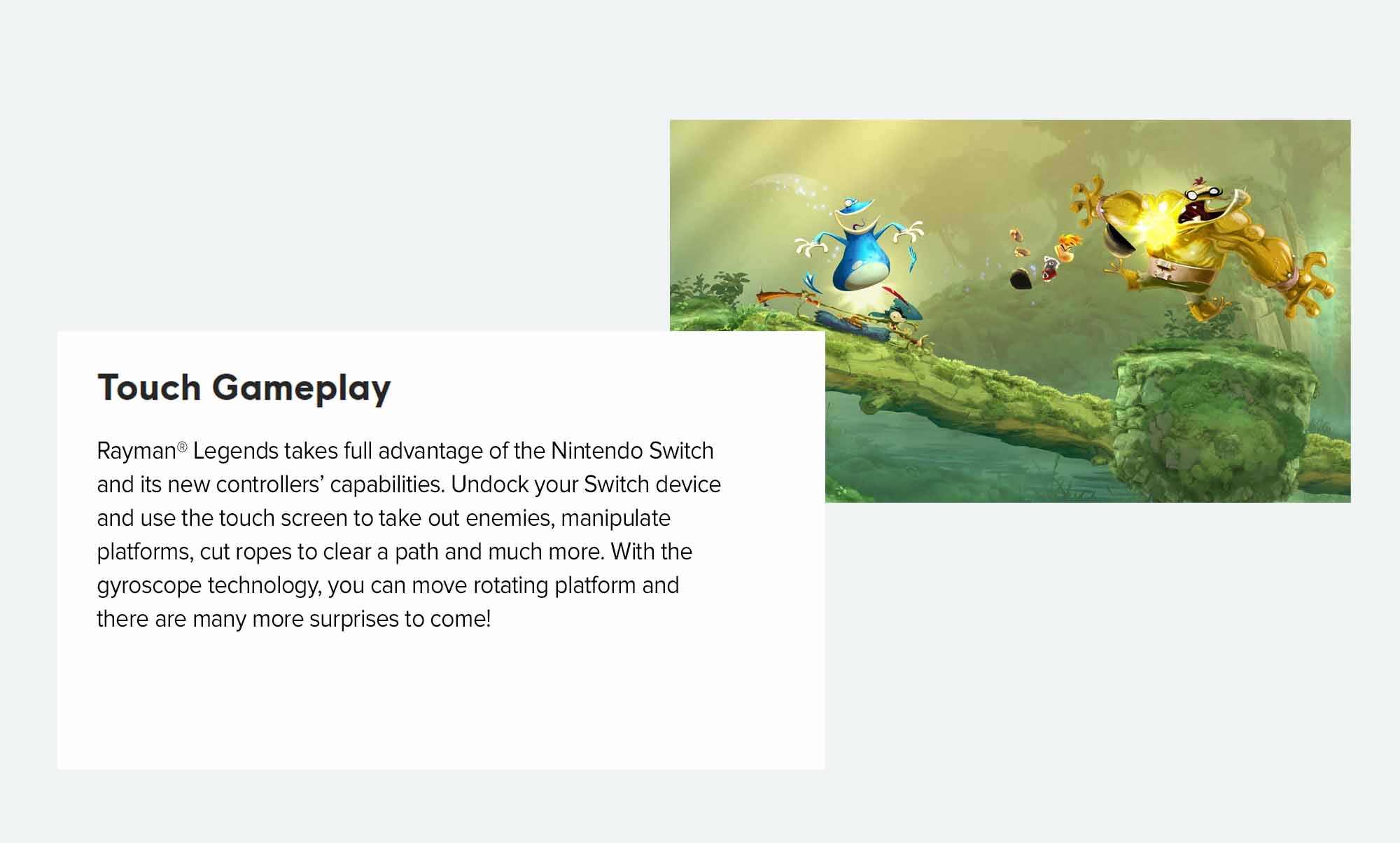 Touch Gameplay

Rayman® Legends takes full advantage of the Nintendo Switch and its new controllers' capabilities. Undock your Switch device and use the touch screen to take out enemies, manipulate platforms, cut ropes to clear a path and much more. With the gyroscope technology, you can move rotating platform and there are many more surprises to come!